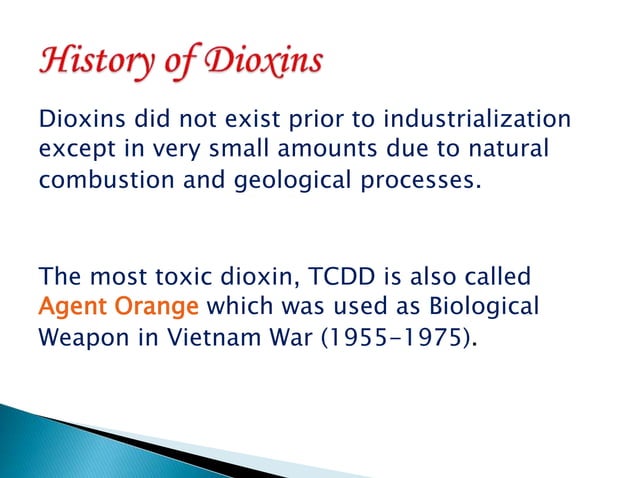 History of Dioxins

Dioxins did not exist prior to industrialization except in very small amounts due to natural combustion and geological processes.

The most toxic dioxin, TCDD is also called Agent Orange which was used as Biological Weapon in Vietnam War (1955-1975).